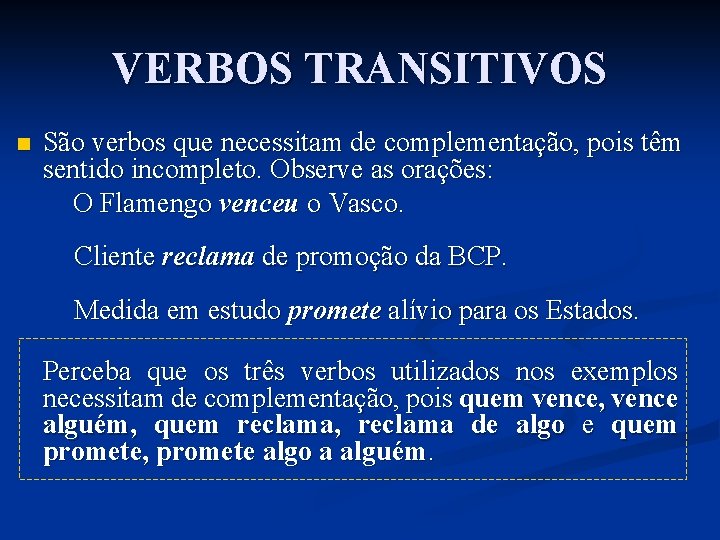 VERBOS TRANSITIVOS

São verbos que necessitam de complementação, pois têm sentido incompleto. Observe as orações:

O Flamengo venceu o Vasco.

Cliente reclama de promoção da BCP.

Medida em estudo promete alívio para os Estados.

Perceba que os três verbos utilizados nos exemplos necessitam de complementação, pois quem vence, vence alguém, quem reclama, reclama de algo e quem promete, promete algo a alguém.